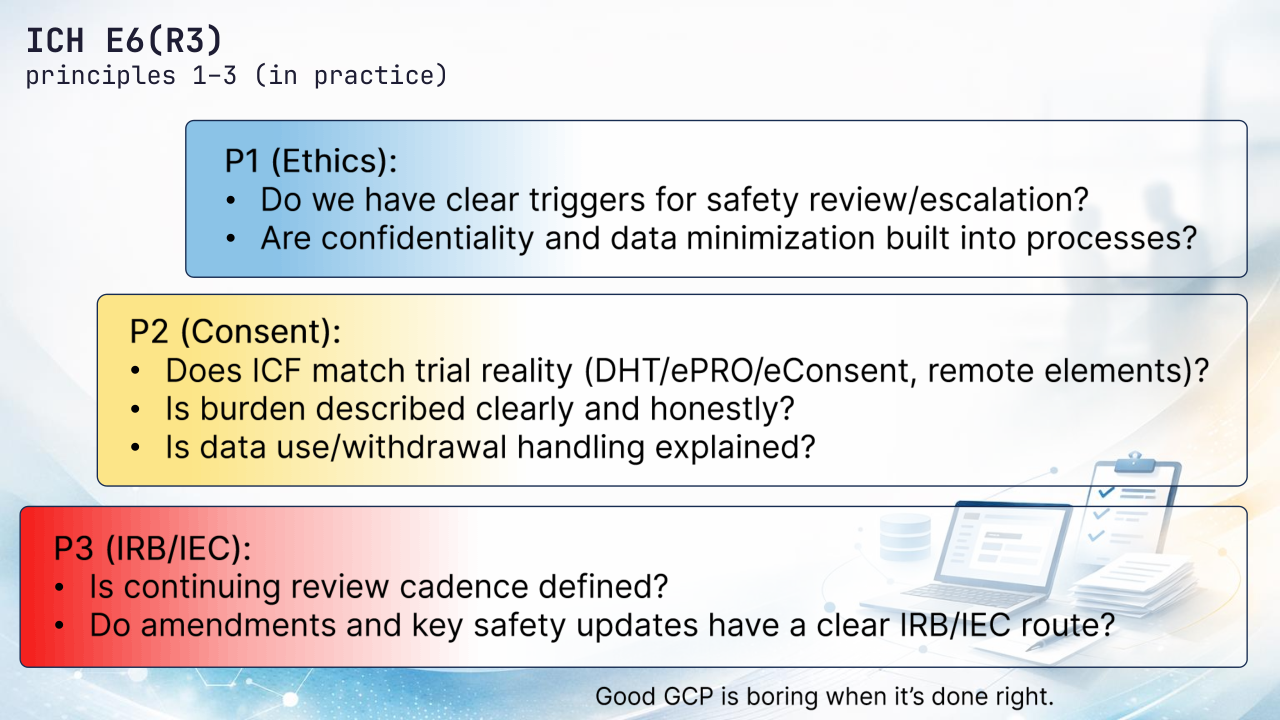 ICH E6(R3)
principles 1-3 (in practice)

P1 (Ethics):
• Do we have clear triggers for safety review/escalation?
• Are confidentiality and data minimization built into processes?

P2 (Consent):
• Does ICF match trial reality (DHT/ePRO/eConsent, remote elements)?
• Is burden described clearly and honestly?
• Is data use/withdrawal handling explained?

P3 (IRB/IEC):
• Is continuing review cadence defined?
• Do amendments and key safety updates have a clear IRB/IEC route?

Good GCP is boring when it's done right.